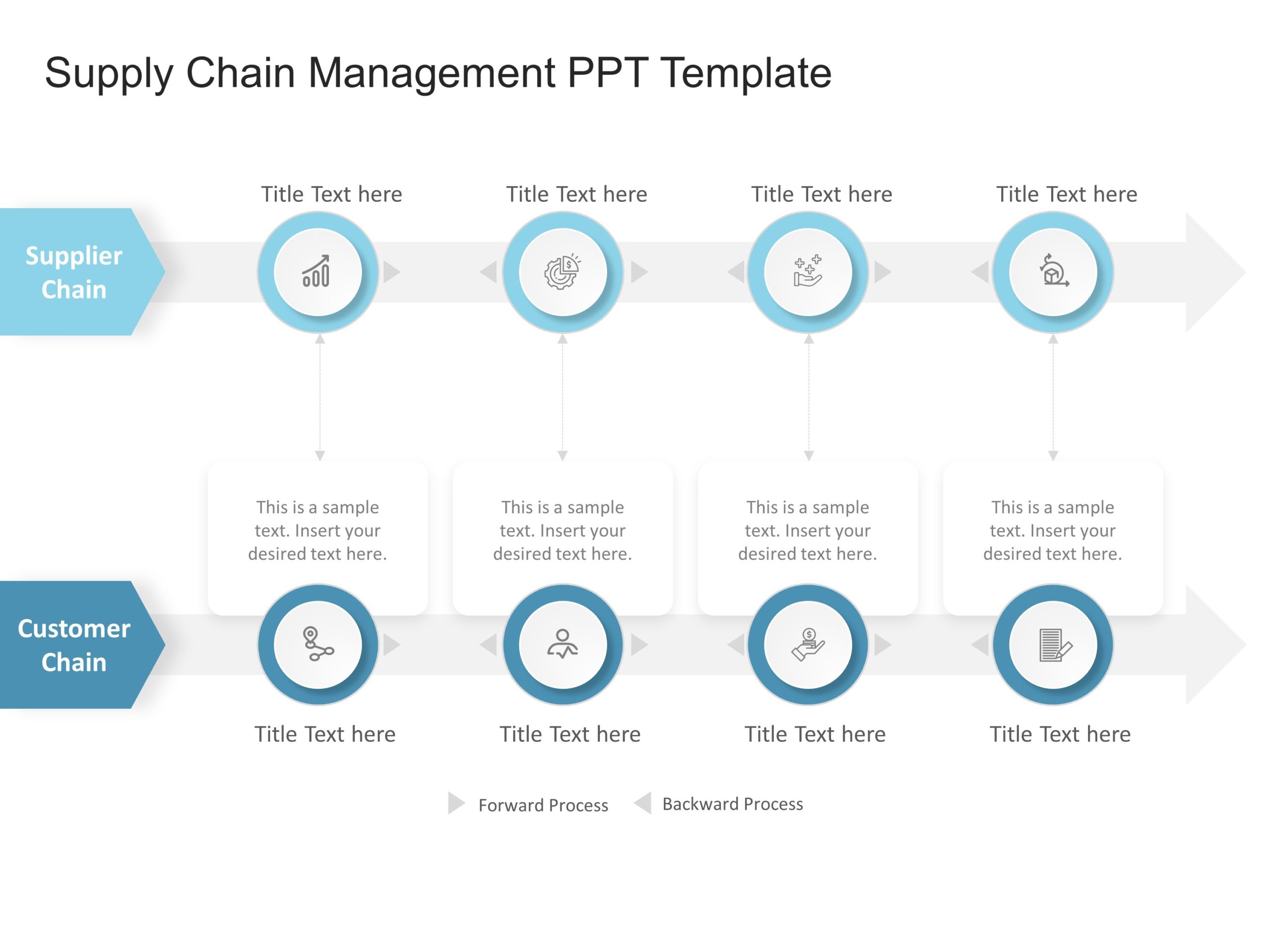 Supply Chain Management PPT Template

Supplier Chain

Title Text here

Title Text here

Title Text here

Title Text here

This is a sample text. Insert your desired text here.

This is a sample text. Insert your desired text here.

This is a sample text. Insert your desired text here.

This is a sample text. Insert your desired text here.

Customer Chain

Title Text here

Title Text here

Title Text here

Title Text here

Forward Process

Backward Process